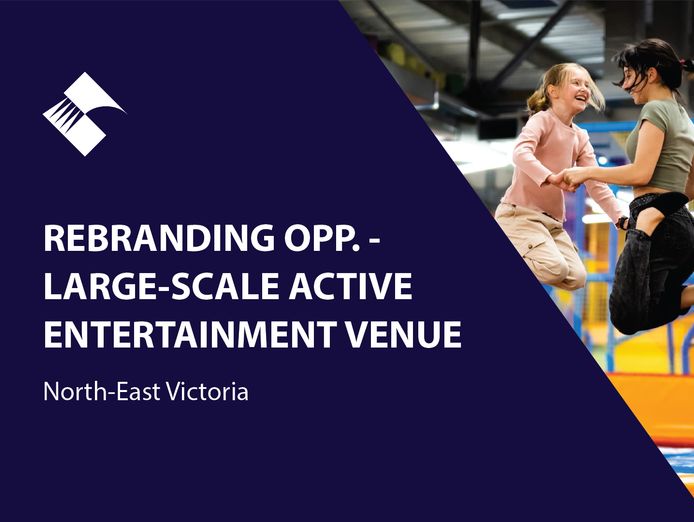 REBRANDING OPP. - LARGE-SCALE ACTIVE ENTERTAINMENT VENUE

North-East Victoria